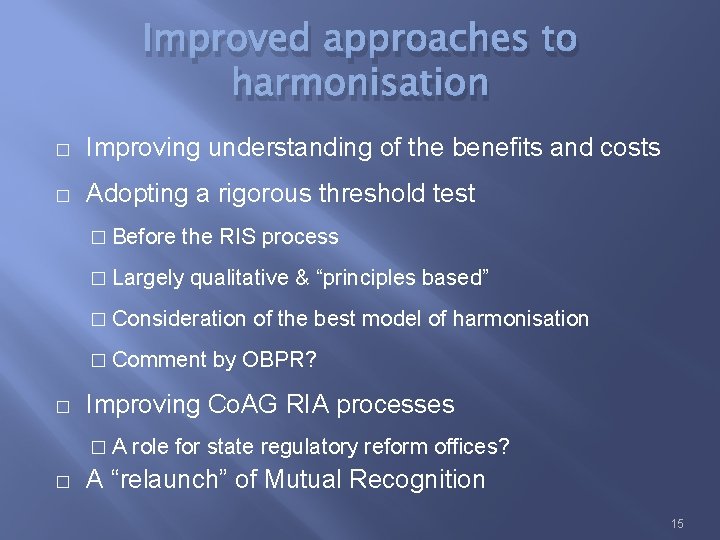 Improved approaches to harmonisation

□ Improving understanding of the benefits and costs

□ Adopting a rigorous threshold test

□ Before the RIS process

□ Largely qualitative & “principles based”

□ Consideration of the best model of harmonisation

□ Comment by OBPR?

□ Improving CoAG RIA processes

□ A role for state regulatory reform offices?

□ A “relaunch” of Mutual Recognition

15